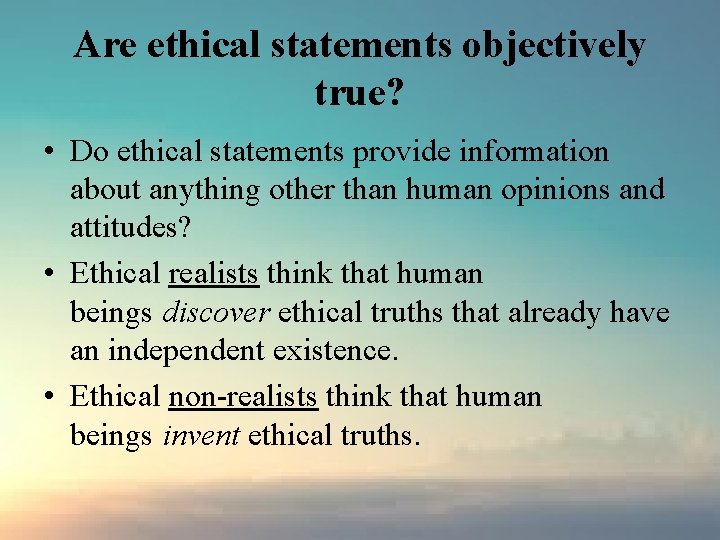 Are ethical statements objectively true?

• Do ethical statements provide information about anything other than human opinions and attitudes?

• Ethical realists think that human beings discover ethical truths that already have an independent existence.

• Ethical non-realists think that human beings invent ethical truths.